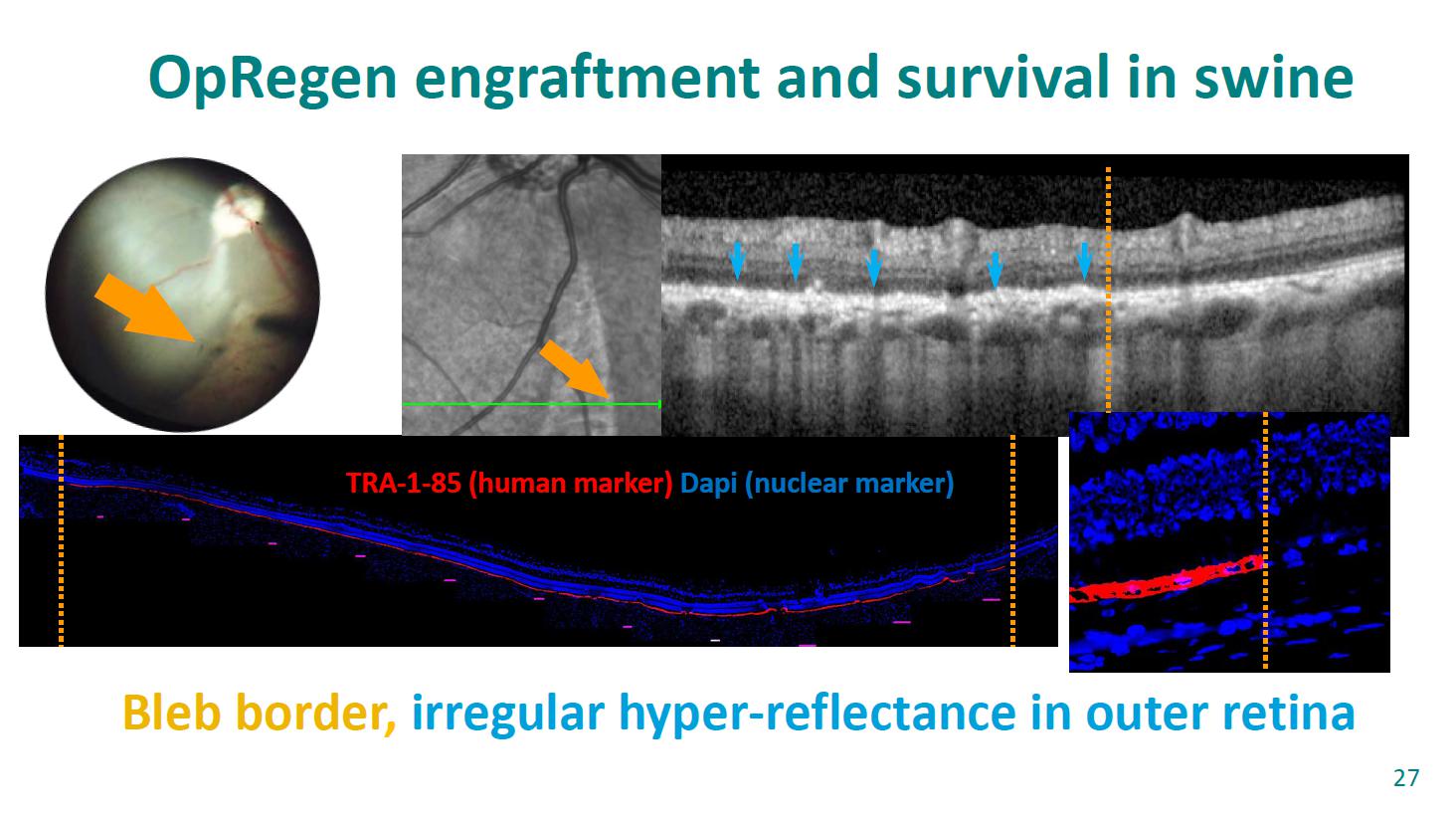 OpRegen engraftment and survival in swine

TRA-1-85 (human marker) Dapi (nuclear marker)

Bleb border, irregular hyper-reflectance in outer retina

27